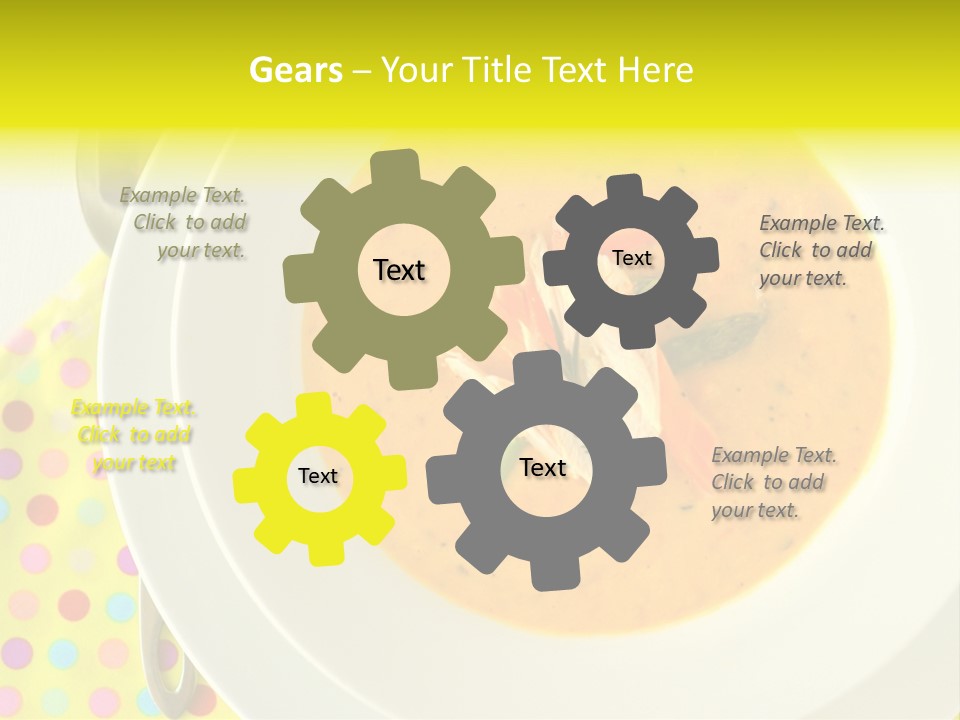 Gears – Your Title Text Here

Example Text. Click to add your text.

Text

Text

Example Text. Click to add your text.

Example Text. Click to add your text

Text

Text

Example Text. Click to add your text.